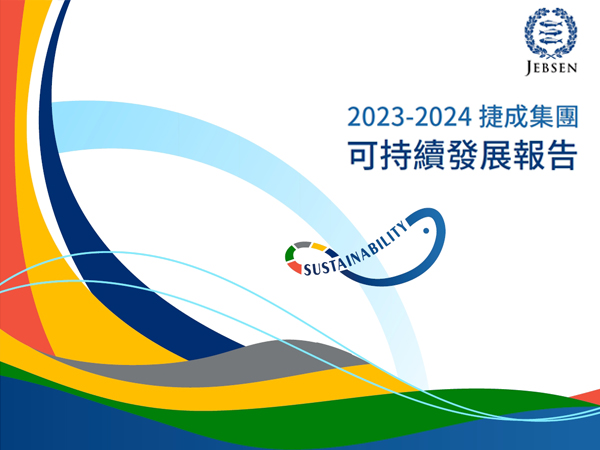 JEBSEN

2023-2024 捷成集團
可持續發展報告

SUSTAINABILITY